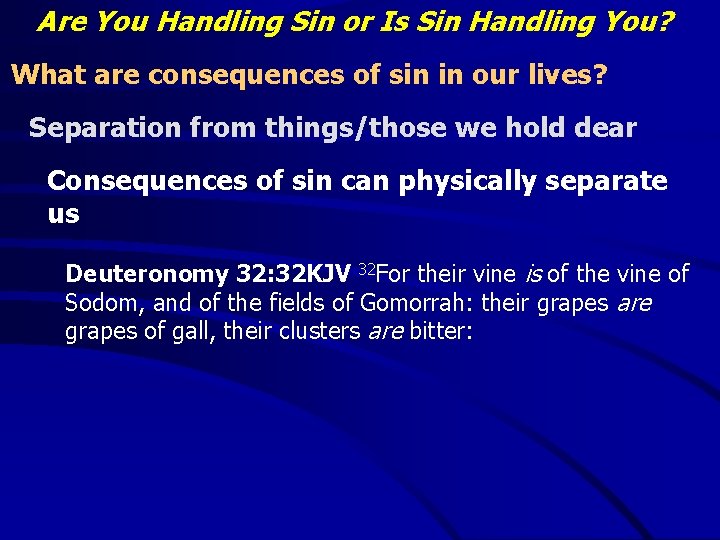 Are You Handling Sin or Is Sin Handling You?

What are consequences of sin in our lives?

Separation from things/those we hold dear

Consequences of sin can physically separate us

Deuteronomy 32:32KJV $^{32}$For their vine is of the vine of Sodom, and of the fields of Gomorrah: their grapes are grapes of gall, their clusters are bitter: